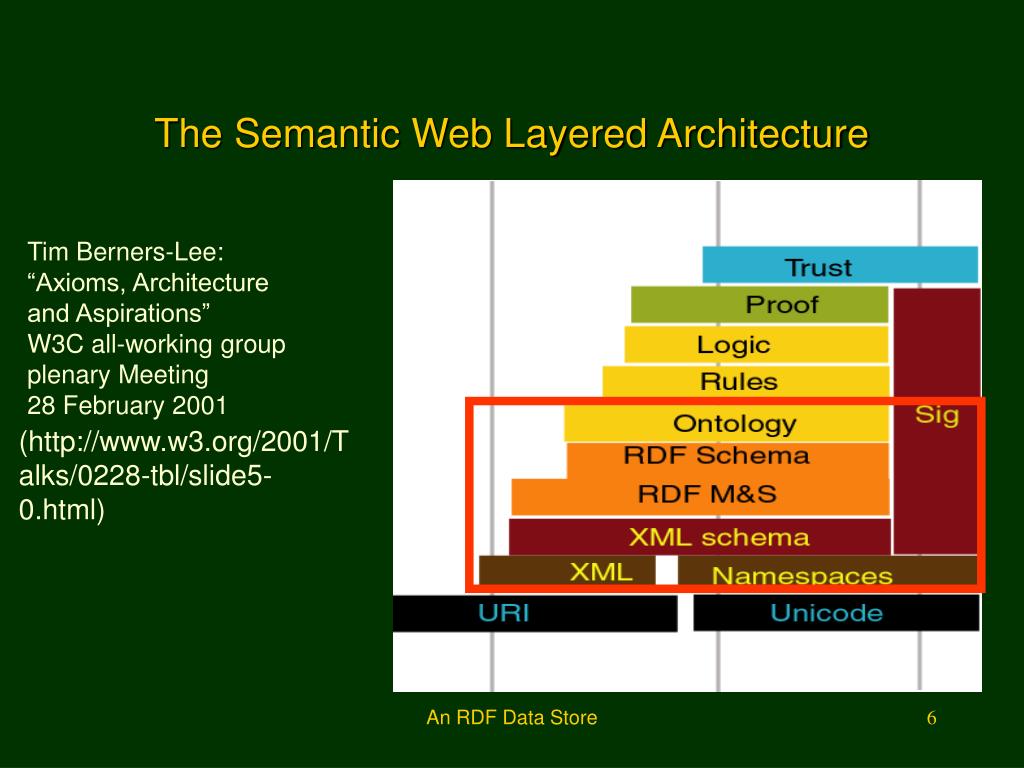 The Semantic Web Layered Architecture

Tim Berners-Lee:
“Axioms, Architecture and Aspirations”
W3C all-working group plenary Meeting
28 February 2001

(http://www.w3.org/2001/Talks/0228-tbl/slide5-0.html)

Trust
Proof
Logic
Rules
Ontology
RDF Schema
RDF M&S
XML schema
XML
Namespaces
URI
Unicode
Sig

An RDF Data Store

6